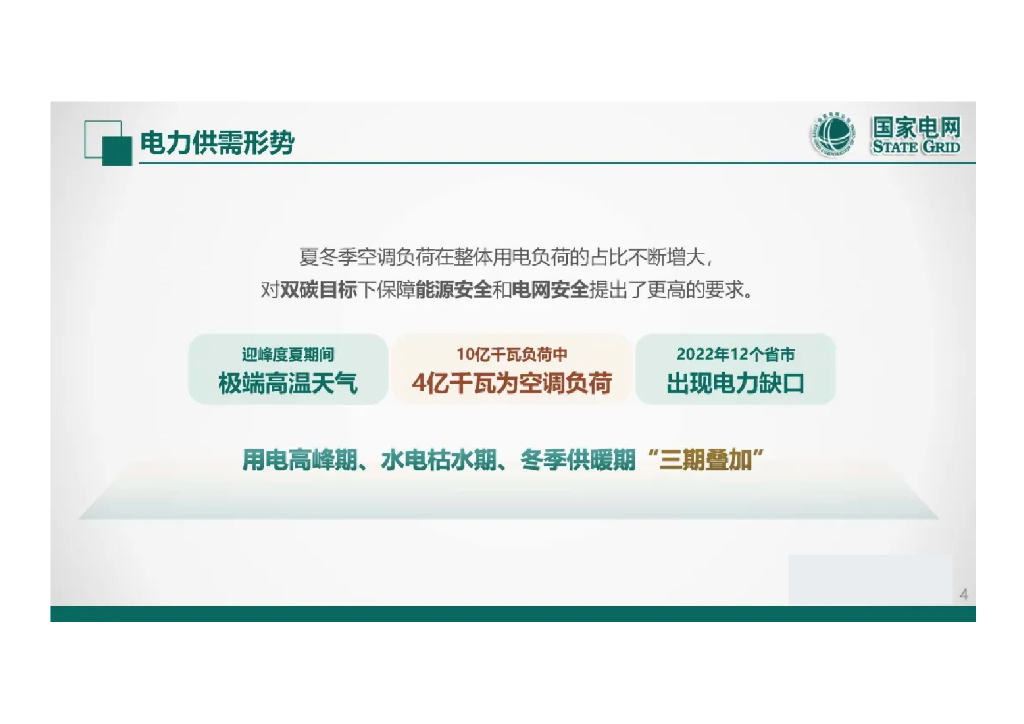 电力供需形势

国家电网
STATE GRID

夏冬季空调负荷在整体用电负荷的占比不断增大，
对双碳目标下保障能源安全和电网安全提出了更高的要求。

迎峰度夏期间
极端高温天气

10亿千瓦负荷中
4亿千瓦为空调负荷

2022年12个省市
出现电力缺口

用电高峰期、水电枯水期、冬季供暖期“三期叠加”

4